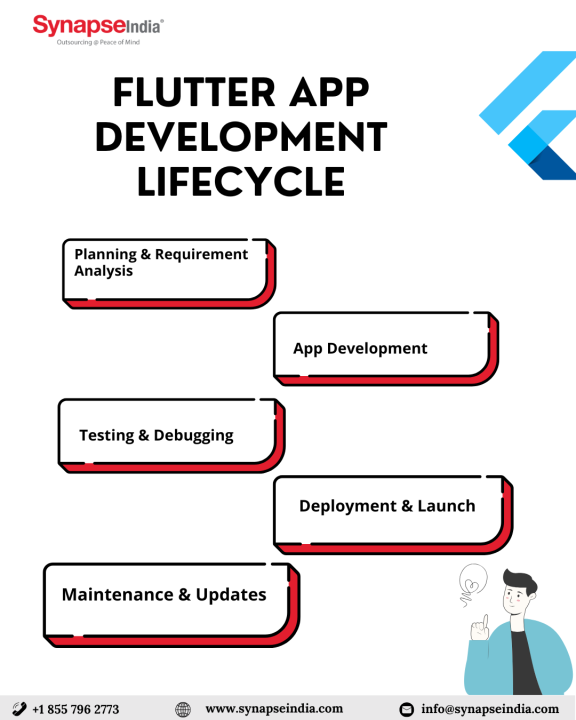 SynapseIndia®
Outsourcing @ Peace of Mind

FLUTTER APP DEVELOPMENT LIFECYCLE

Planning & Requirement Analysis

App Development

Testing & Debugging

Deployment & Launch

Maintenance & Updates

+1 855 796 2773 www.synapseindia.com info@synapseindia.com